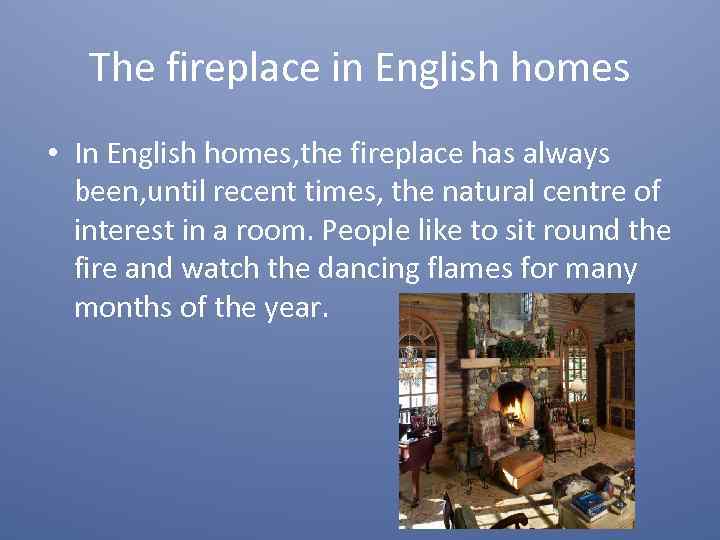 The fireplace in English homes

• In English homes,the fireplace has always been,until recent times, the natural centre of interest in a room. People like to sit round the fire and watch the dancing flames for many months of the year.